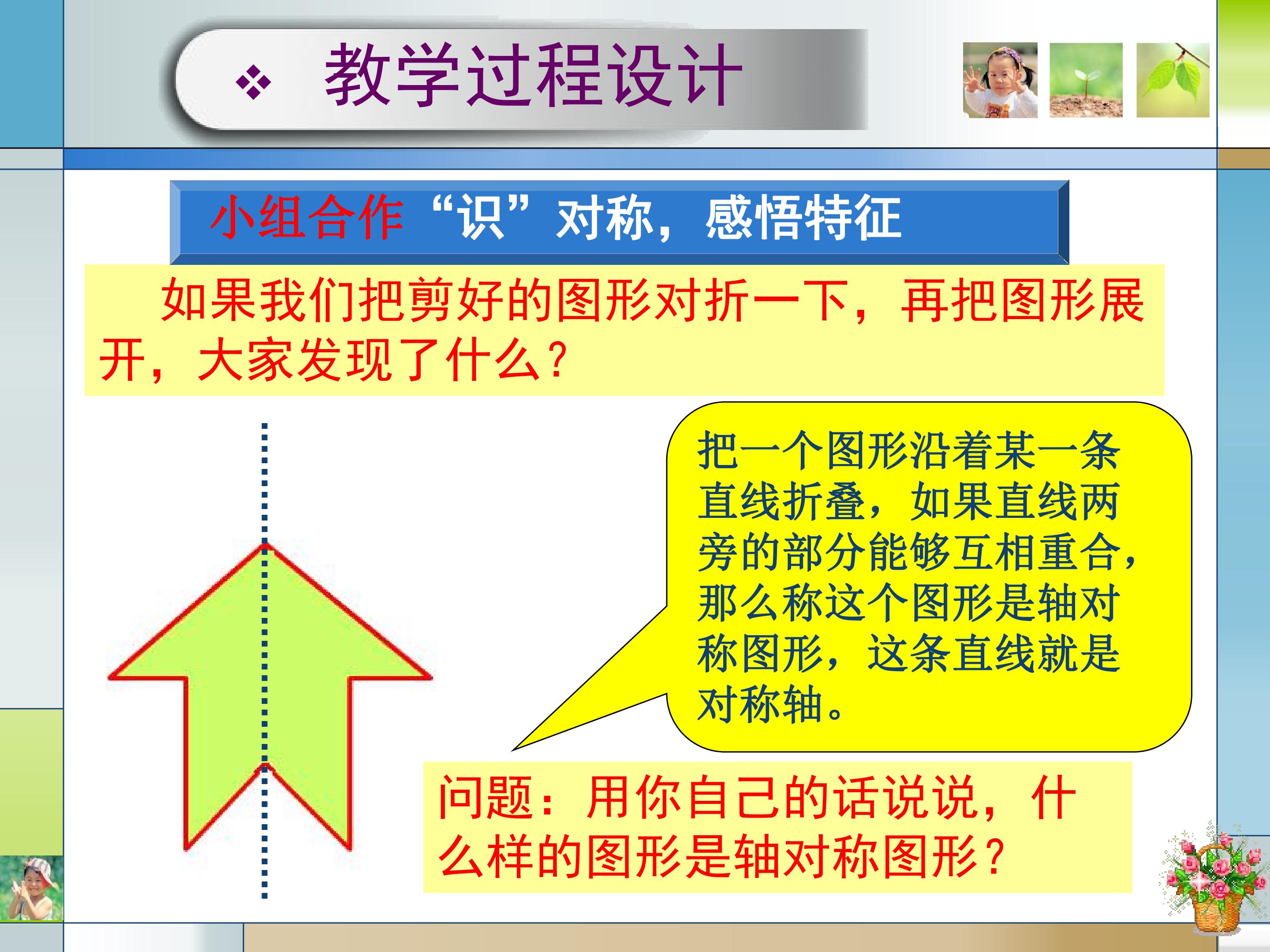 ❖ 教学过程设计

小组合作“识”对称，感悟特征

如果我们把剪好的图形对折一下，再把图形展开，大家发现了什么？

把一个图形沿着某一条直线折叠，如果直线两旁的部分能够互相重合，那么称这个图形是轴对称图形，这条直线就是对称轴。

问题：用你自己的话说说，什么样的图形是轴对称图形？